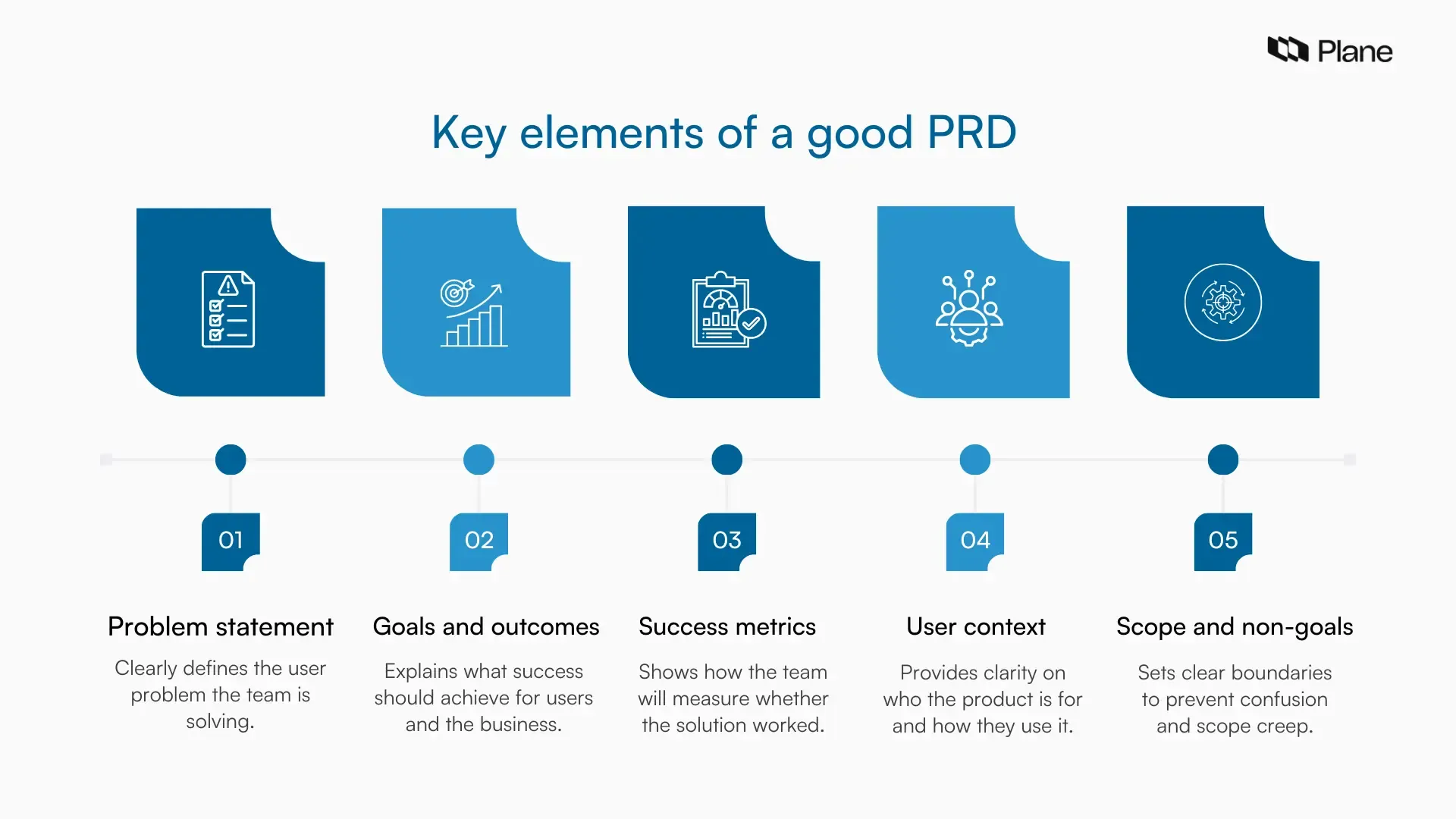 Plane

Key elements of a good PRD

01

Problem statement

Clearly defines the user problem the team is solving.

02

Goals and outcomes

Explains what success should achieve for users and the business.

03

Success metrics

Shows how the team will measure whether the solution worked.

04

User context

Provides clarity on who the product is for and how they use it.

05

Scope and non-goals

Sets clear boundaries to prevent confusion and scope creep.